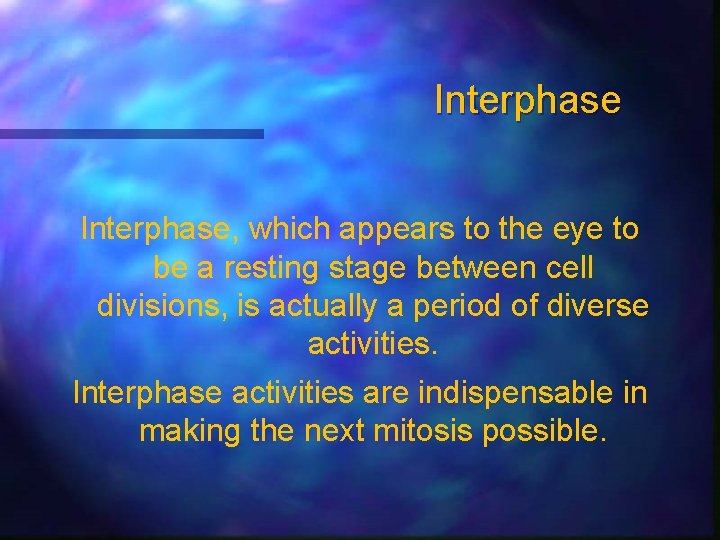 Interphase

Interphase, which appears to the eye to be a resting stage between cell divisions, is actually a period of diverse activities.

Interphase activities are indispensable in making the next mitosis possible.